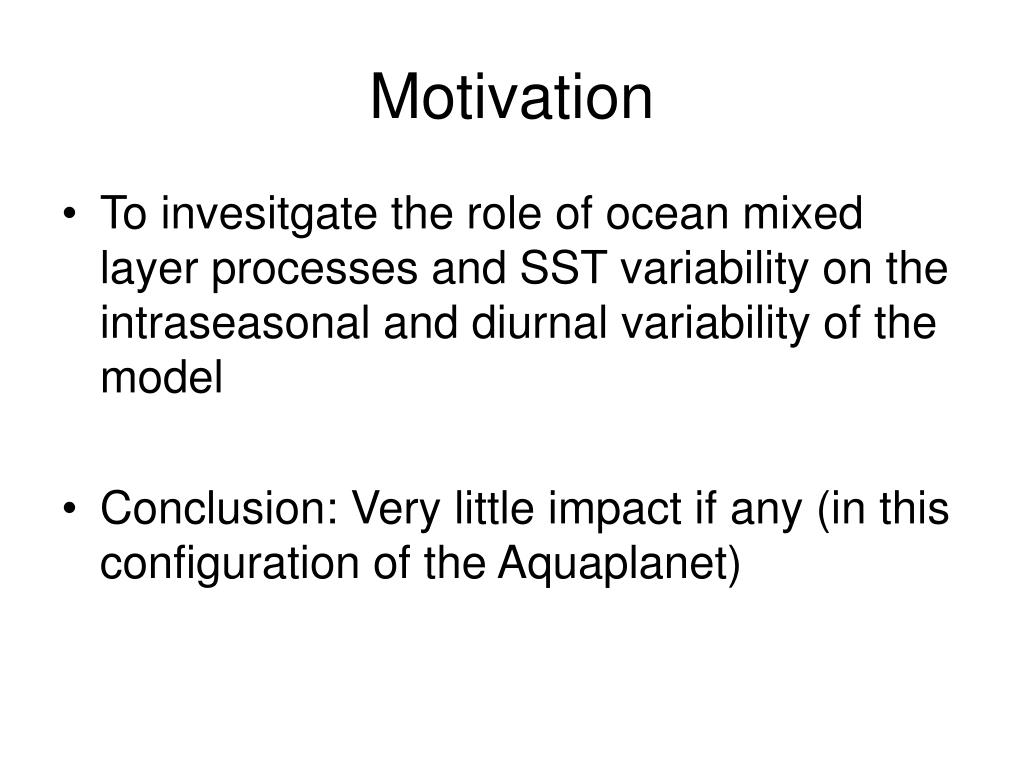 Motivation

• To invesitgate the role of ocean mixed layer processes and SST variability on the intraseasonal and diurnal variability of the model

• Conclusion: Very little impact if any (in this configuration of the Aquaplanet)